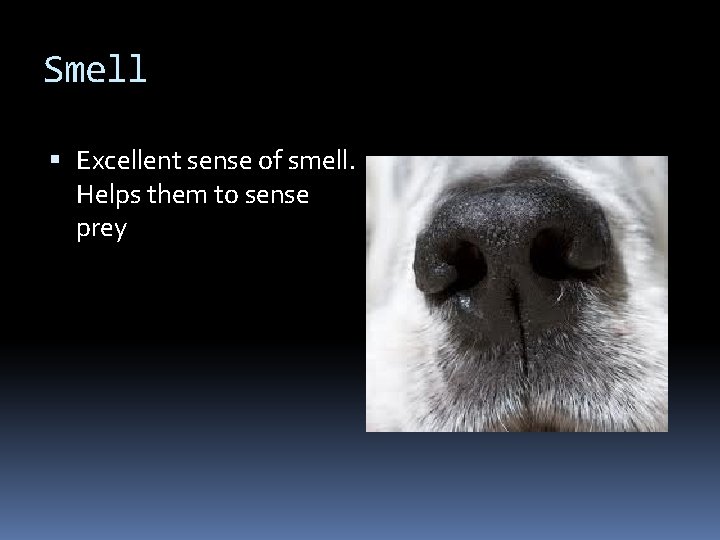 Smell

▪ Excellent sense of smell. Helps them to sense prey